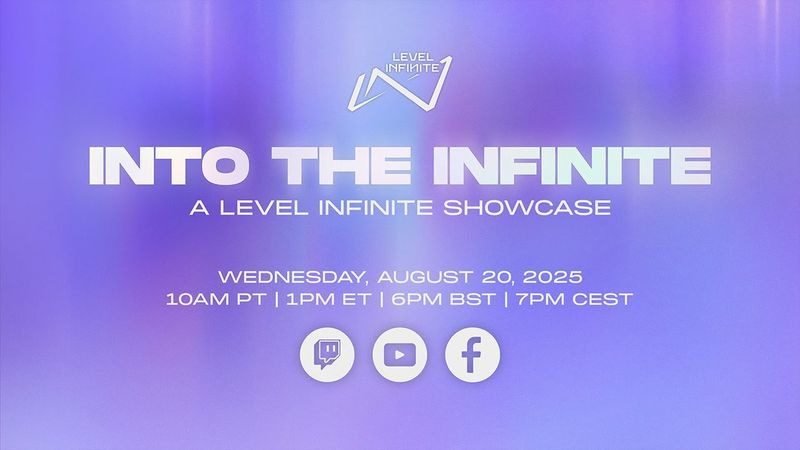 LEVEL INFINITE

INTO THE INFINITE

A LEVEL INFINITE SHOWCASE

WEDNESDAY, AUGUST 20, 2025

10AM PT | 1PM ET | 6PM BST | 7PM CEST